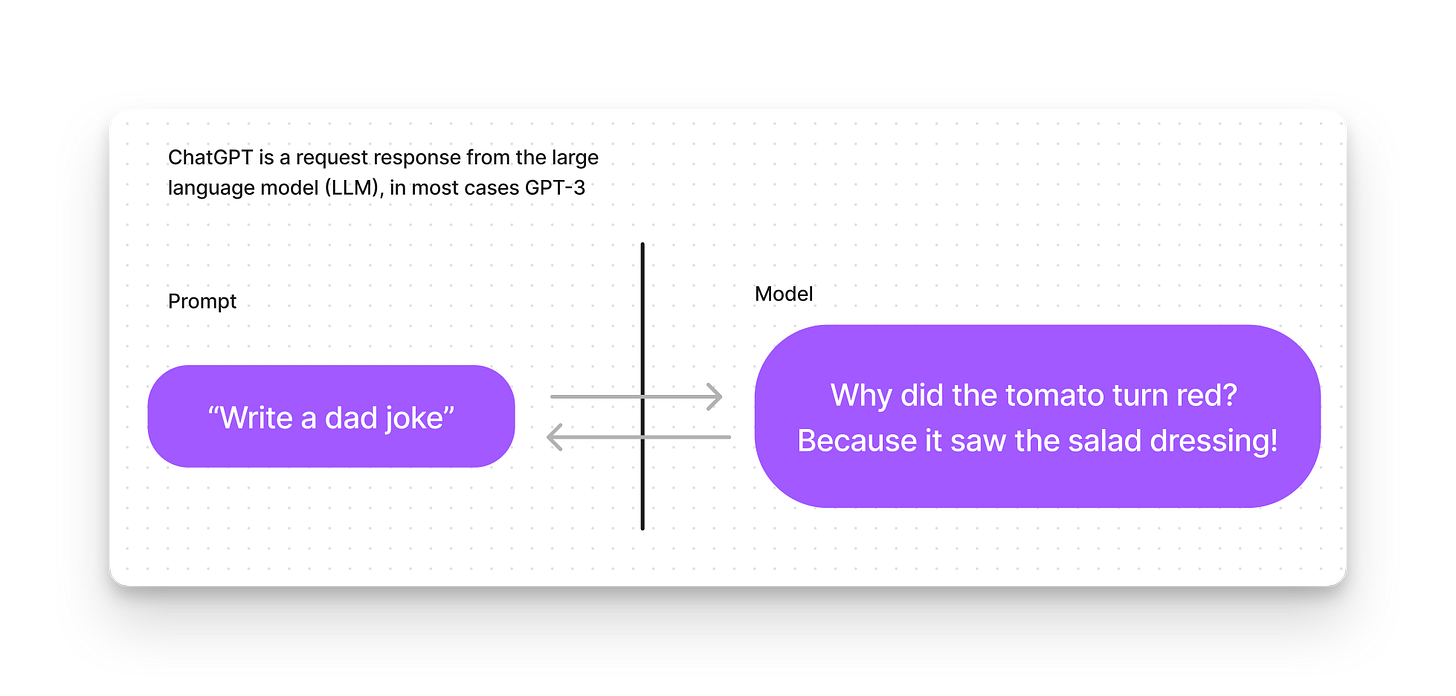 ChatGPT is a request response from the large language model (LLM), in most cases GPT-3

Prompt

“Write a dad joke”

Model

Why did the tomato turn red?
Because it saw the salad dressing!